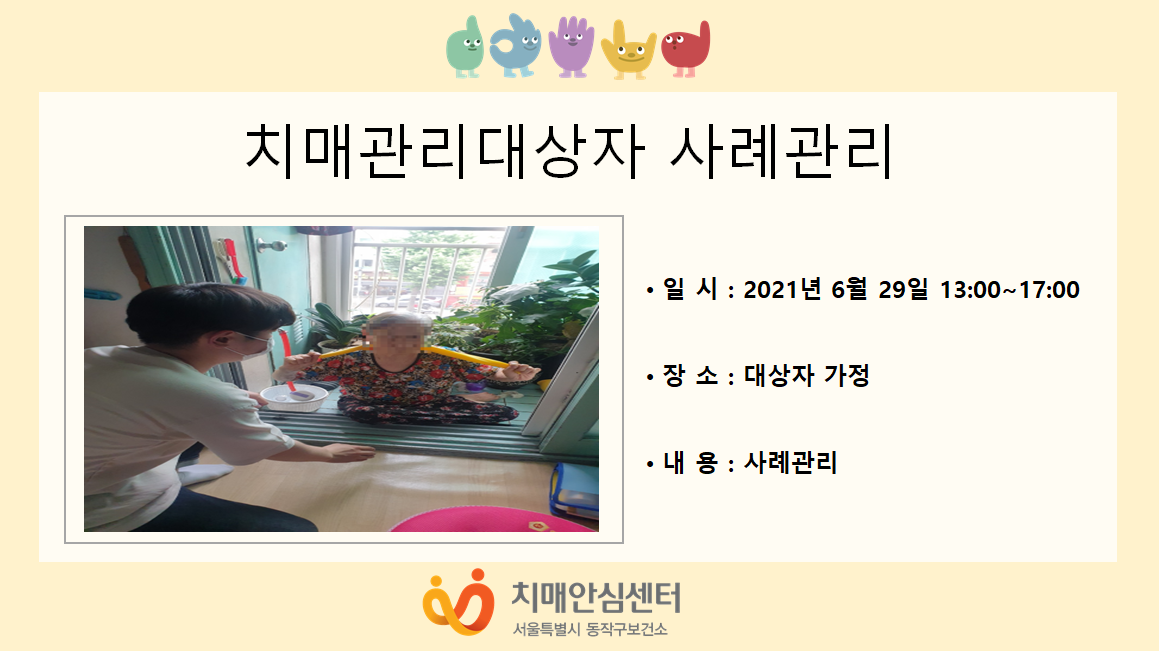 치매관리대상자 사례관리

• 일 시 : 2021년 6월 29일 13:00~17:00

• 장 소 : 대상자 가정

• 내 용 : 사례관리

치매안심센터
서울특별시 동작구보건소